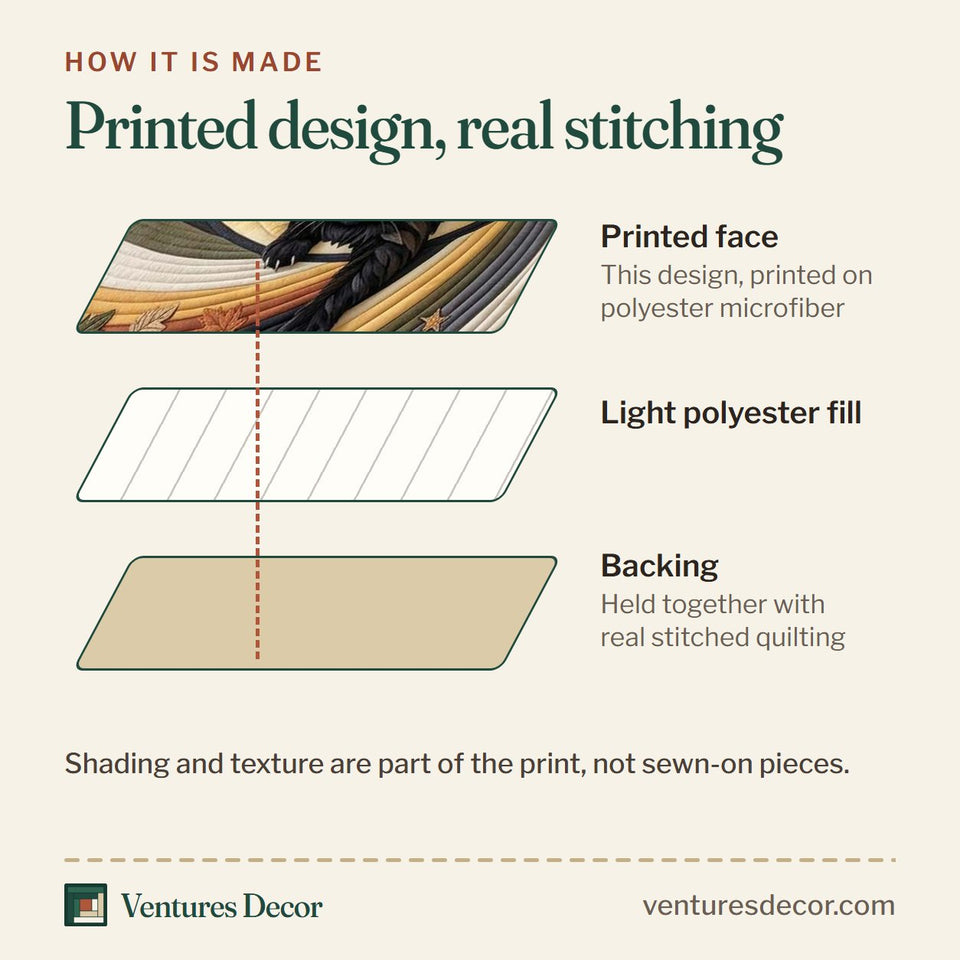 HOW IT IS MADE

Printed design, real stitching

Printed face
This design, printed on polyester microfiber

Light polyester fill

Backing
Held together with real stitched quilting

Shading and texture are part of the print, not sewn-on pieces.

Ventures Decor

venturesdecor.com